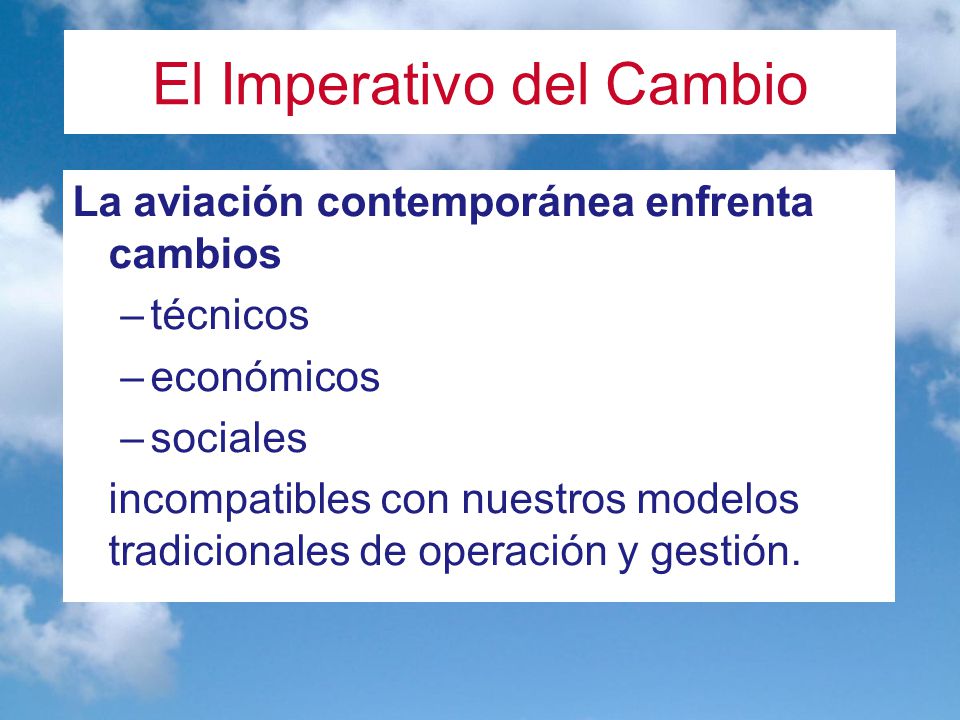 El Imperativo del Cambio

La aviación contemporánea enfrenta cambios
– técnicos
– económicos
– sociales
incompatibles con nuestros modelos tradicionales de operación y gestión.